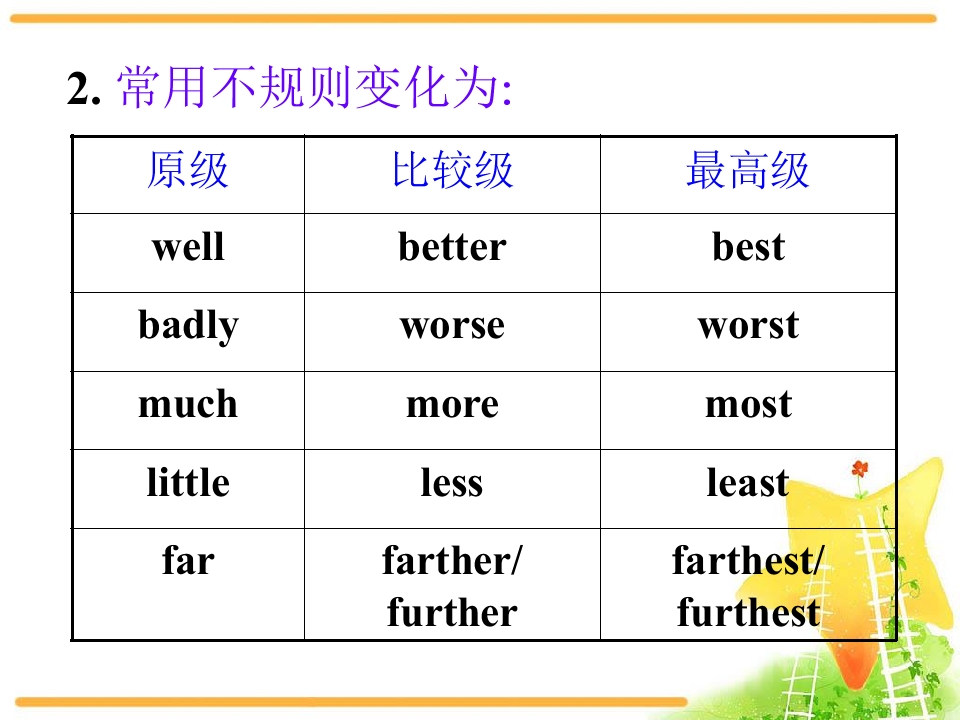 2. 常用不规则变化为:

| 原级 | 比较级 | 最高级 |
|---|---|---|
| well | better | best |
| badly | worse | worst |
| much | more | most |
| little | less | least |
| far | farther/ further | farthest/ furthest |